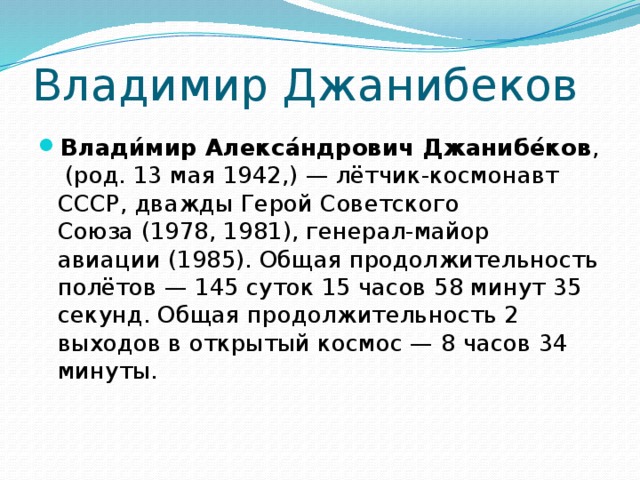 Владимир Джанибеков

Влади́мир Алекса́ндрович Джанибе́ков, (род. 13 мая 1942,) — лётчик-космонавт СССР, дважды Герой Советского Союза (1978, 1981), генерал-майор авиации (1985). Общая продолжительность полётов — 145 суток 15 часов 58 минут 35 секунд. Общая продолжительность 2 выходов в открытый космос — 8 часов 34 минуты.